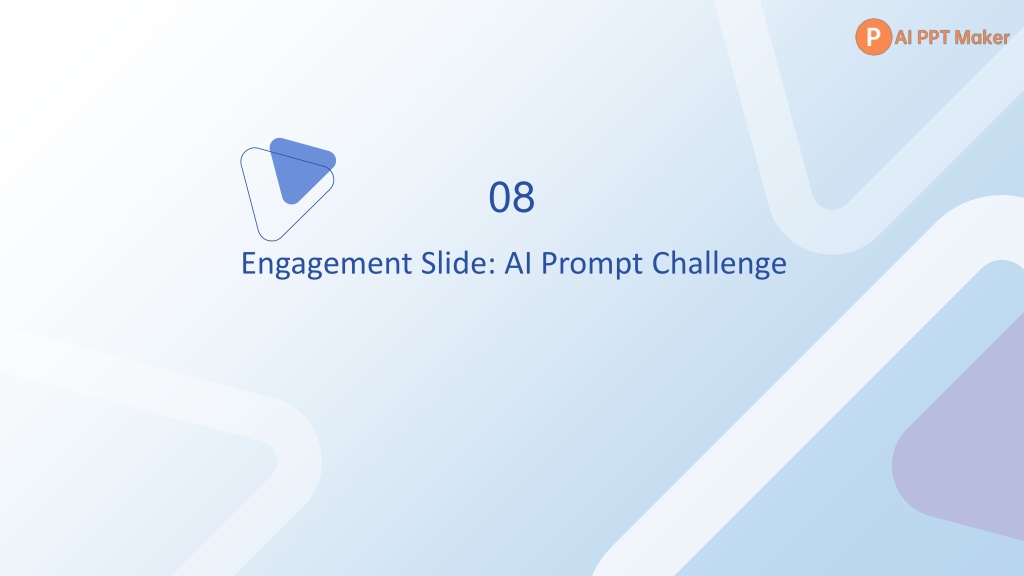 P AI PPT Maker

08

Engagement Slide: AI Prompt Challenge